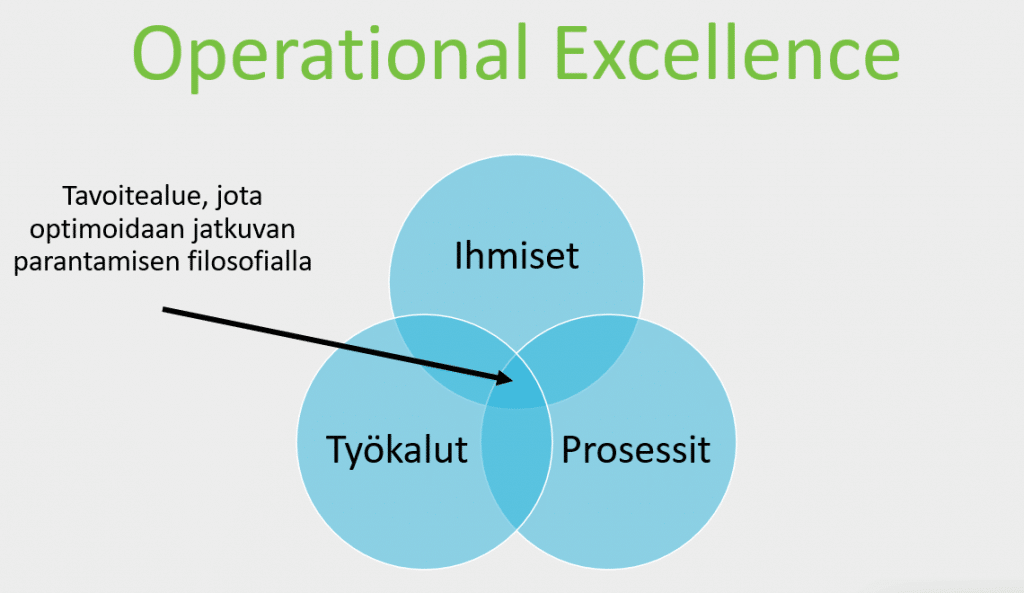 Operational Excellence

Tavoitealue, jota optimoidaan jatkuvan parantamisen filosofialla

Ihmiset

Työkalut

Prosessit